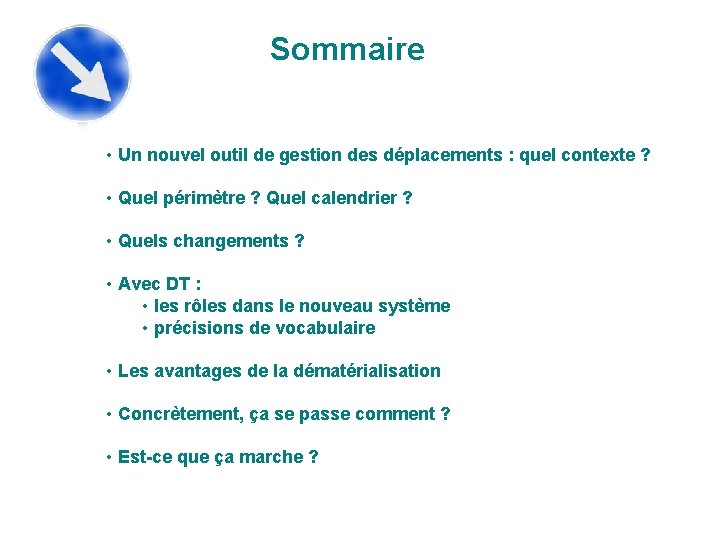 Sommaire

• Un nouvel outil de gestion des déplacements : quel contexte ?

• Quel périmètre ? Quel calendrier ?

• Quels changements ?

• Avec DT :
  • les rôles dans le nouveau système
  • précisions de vocabulaire

• Les avantages de la dématérialisation

• Concrètement, ça se passe comment ?

• Est-ce que ça marche ?